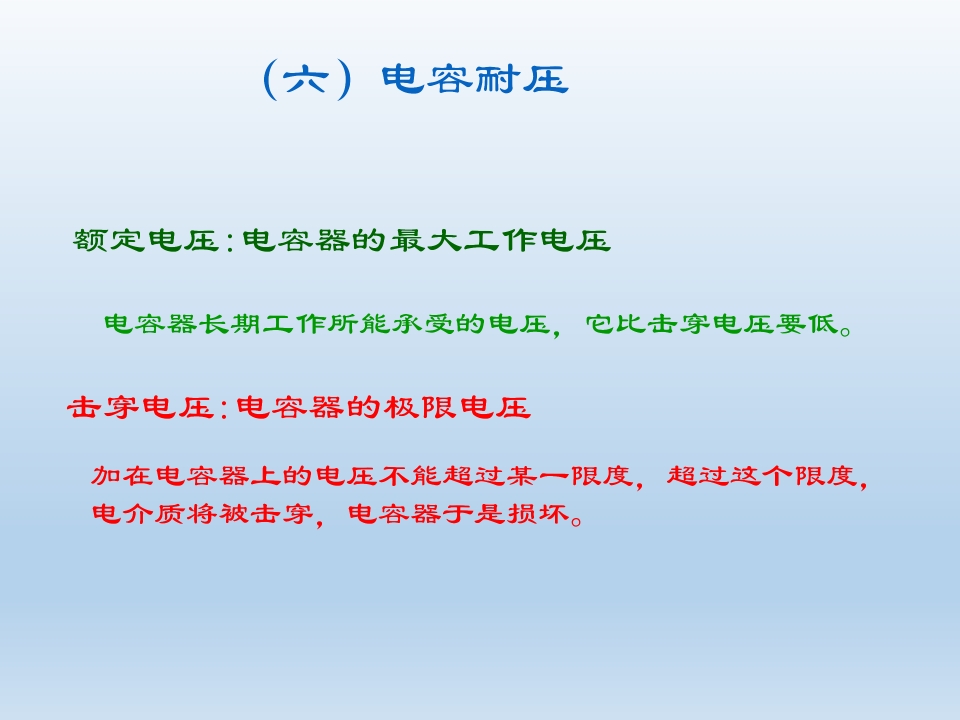 （六）电容耐压

额定电压:电容器的最大工作电压

电容器长期工作所能承受的电压，它比击穿电压要低。

击穿电压:电容器的极限电压

加在电容器上的电压不能超过某一限度，超过这个限度，电介质将被击穿，电容器于是损坏。